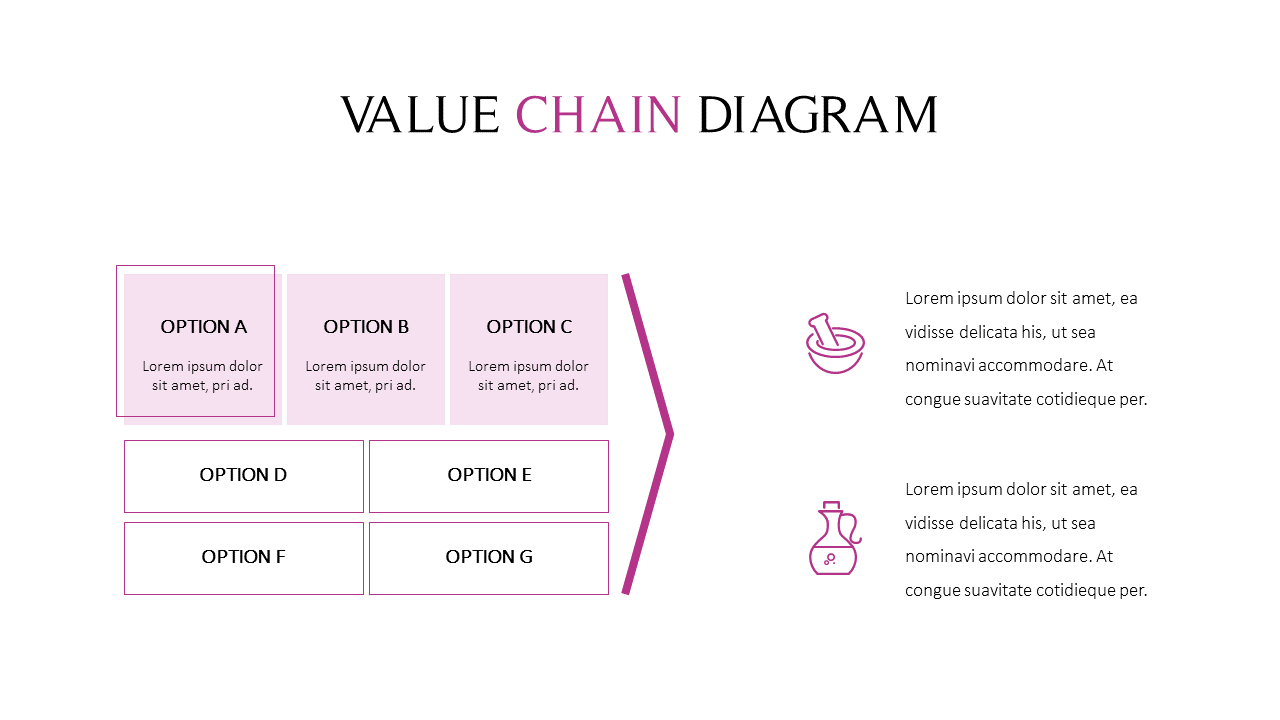 VALUE CHAIN DIAGRAM

OPTION A
Lorem ipsum dolor sit amet, pri ad.

OPTION B
Lorem ipsum dolor sit amet, pri ad.

OPTION C
Lorem ipsum dolor sit amet, pri ad.

OPTION D

OPTION E

OPTION F

OPTION G

Lorem ipsum dolor sit amet, ea vidisse delicata his, ut sea nominavi accommodare. At congue suavitate cotidieque per.

Lorem ipsum dolor sit amet, ea vidisse delicata his, ut sea nominavi accommodare. At congue suavitate cotidieque per.